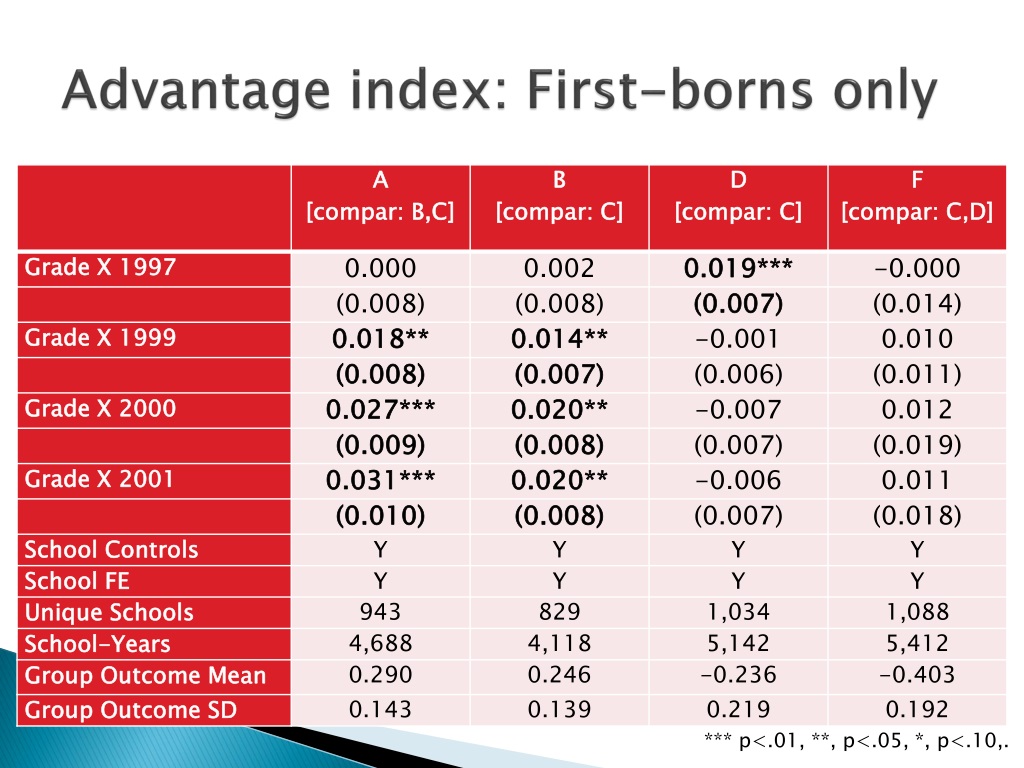 Advantage index: First-borns only

| | A [compar: B,C] | B [compar: C] | D [compar: C] | F [compar: C,D] |
|---|---|---|---|---|
| Grade X 1997 | 0.000 | 0.002 | 0.019*** | -0.000 |
| | (0.008) | (0.008) | (0.007) | (0.014) |
| Grade X 1999 | 0.018** | 0.014** | -0.001 | 0.010 |
| | (0.008) | (0.007) | (0.006) | (0.011) |
| Grade X 2000 | 0.027*** | 0.020** | -0.007 | 0.012 |
| | (0.009) | (0.008) | (0.007) | (0.019) |
| Grade X 2001 | 0.031*** | 0.020** | -0.006 | 0.011 |
| | (0.010) | (0.008) | (0.007) | (0.018) |
| School Controls | Y | Y | Y | Y |
| School FE | Y | Y | Y | Y |
| Unique Schools | 943 | 829 | 1,034 | 1,088 |
| School-Years | 4,688 | 4,118 | 5,142 | 5,412 |
| Group Outcome Mean | 0.290 | 0.246 | -0.236 | -0.403 |
| Group Outcome SD | 0.143 | 0.139 | 0.219 | 0.192 |

*** p<.01, **, p<.05, *, p<.10,.